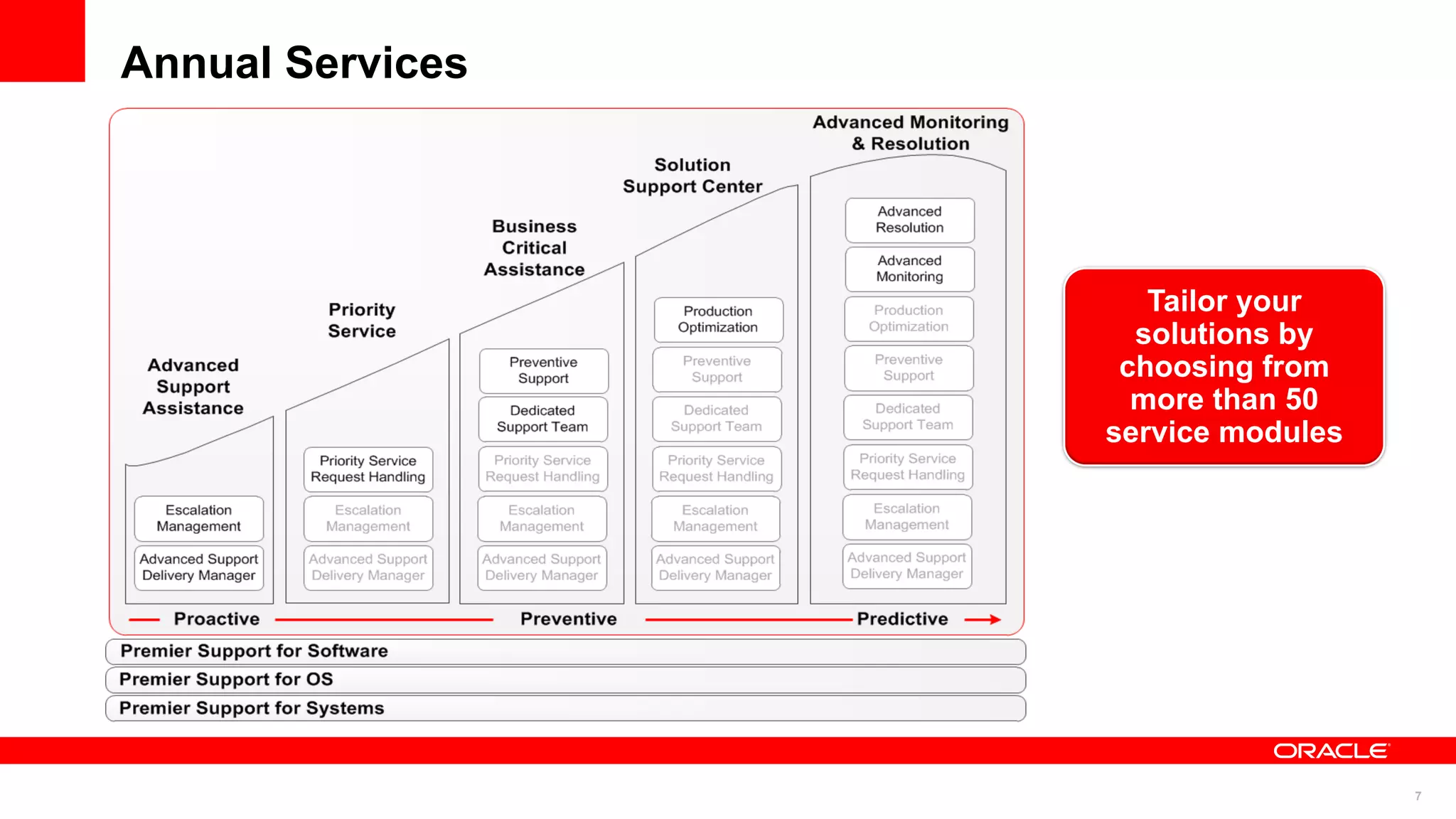 Annual Services

Advanced Support Assistance

Escalation Management

Advanced Support Delivery Manager

Priority Service

Priority Service Request Handling

Escalation Management

Advanced Support Delivery Manager

Business Critical Assistance

Preventive Support

Dedicated Support Team

Priority Service Request Handling

Escalation Management

Advanced Support Delivery Manager

Solution Support Center

Production Optimization

Preventive Support

Dedicated Support Team

Priority Service Request Handling

Escalation Management

Advanced Support Delivery Manager

Advanced Monitoring & Resolution

Advanced Resolution

Advanced Monitoring

Production Optimization

Preventive Support

Dedicated Support Team

Priority Service Request Handling

Escalation Management

Advanced Support Delivery Manager

Proactive Preventive Predictive

Premier Support for Software

Premier Support for OS

Premier Support for Systems

Tailor your solutions by choosing from more than 50 service modules

ORACLE

7